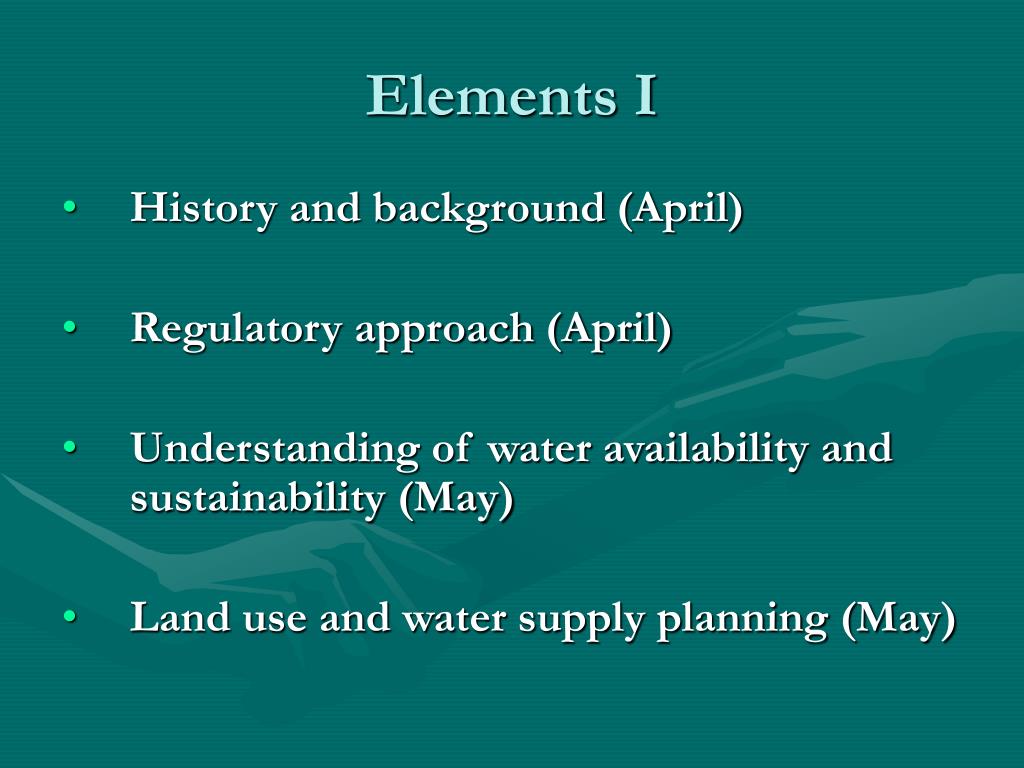 Elements I

• History and background (April)

• Regulatory approach (April)

• Understanding of water availability and sustainability (May)

• Land use and water supply planning (May)